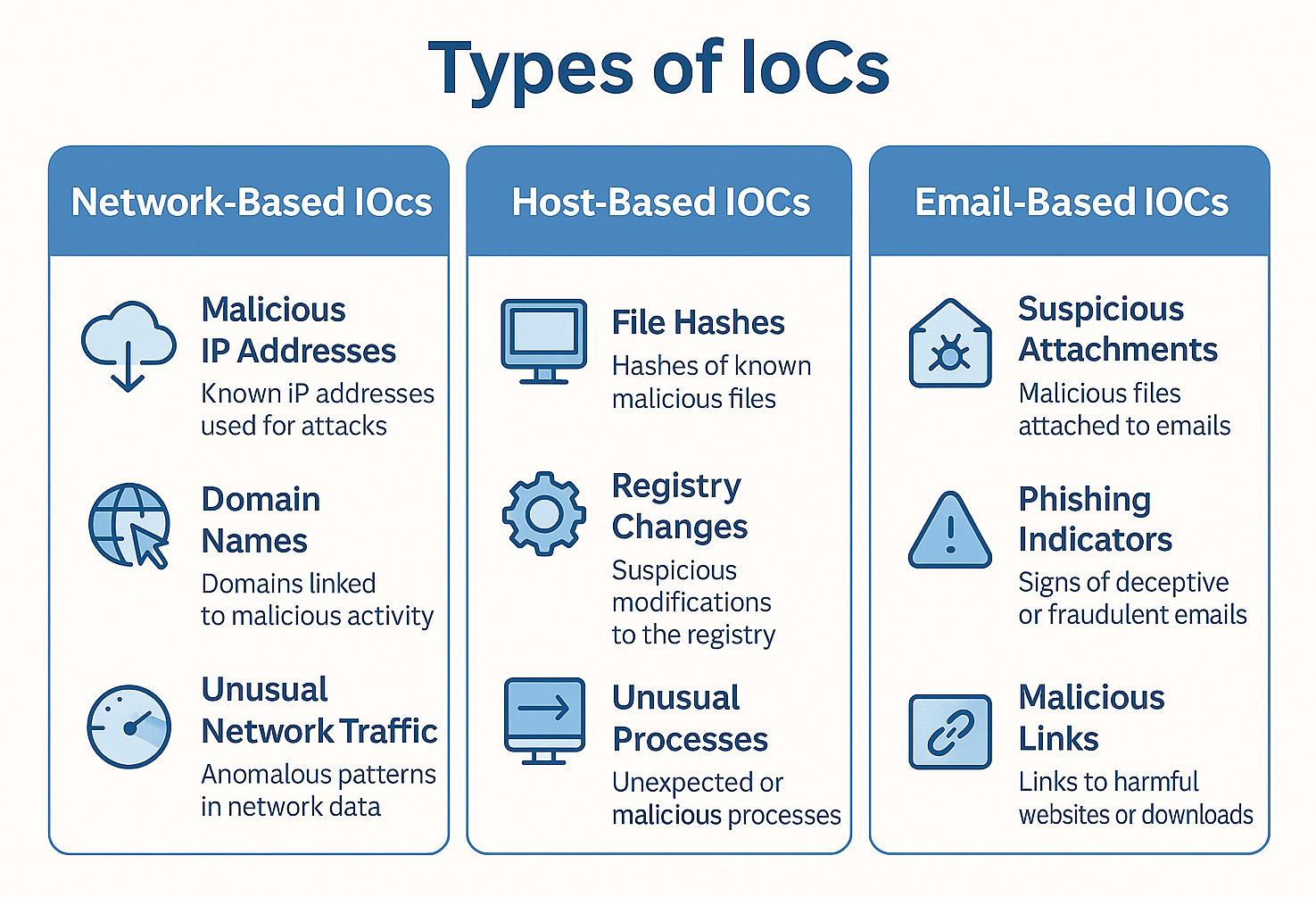 Types of IoCs

Network-Based IOcs

Malicious IP Addresses
Known iP addresses used for attacks

Domain Names
Domains linked to malicious activity

Unusual Network Traffic
Anomalous patterns in network data

Host-Based IOCs

File Hashes
Hashes of known malicious files

Registry Changes
Suspicious modifications to the registry

Unusual Processes
Unexpected or malicious processes

Email-Based IOCs

Suspicious Attachments
Malicious files attached to emails

Phishing Indicators
Signs of deceptive or fraudulent emails

Malicious Links
Links to harmful websites or downloads